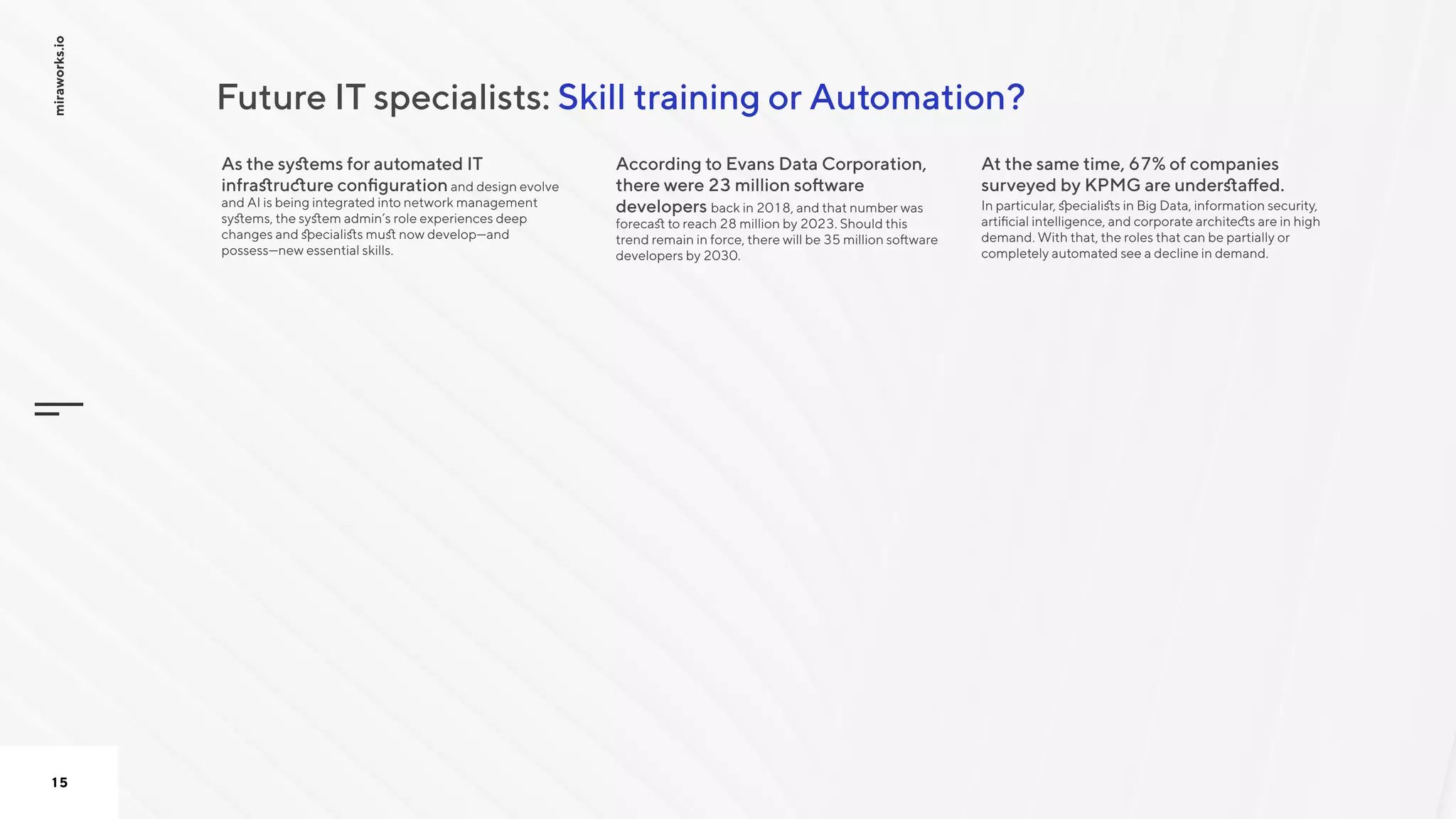 miraworks.io

Future IT specialists: Skill training or Automation?

As the systems for automated IT infrastructure configuration and design evolve and AI is being integrated into network management systems, the system admin's role experiences deep changes and specialists must now develop—and possess—new essential skills.

According to Evans Data Corporation, there were 23 million software developers back in 2018, and that number was forecast to reach 28 million by 2023. Should this trend remain in force, there will be 35 million software developers by 2030.

At the same time, 67% of companies surveyed by KPMG are understaffed. In particular, specialists in Big Data, information security, artificial intelligence, and corporate architects are in high demand. With that, the roles that can be partially or completely automated see a decline in demand.

15